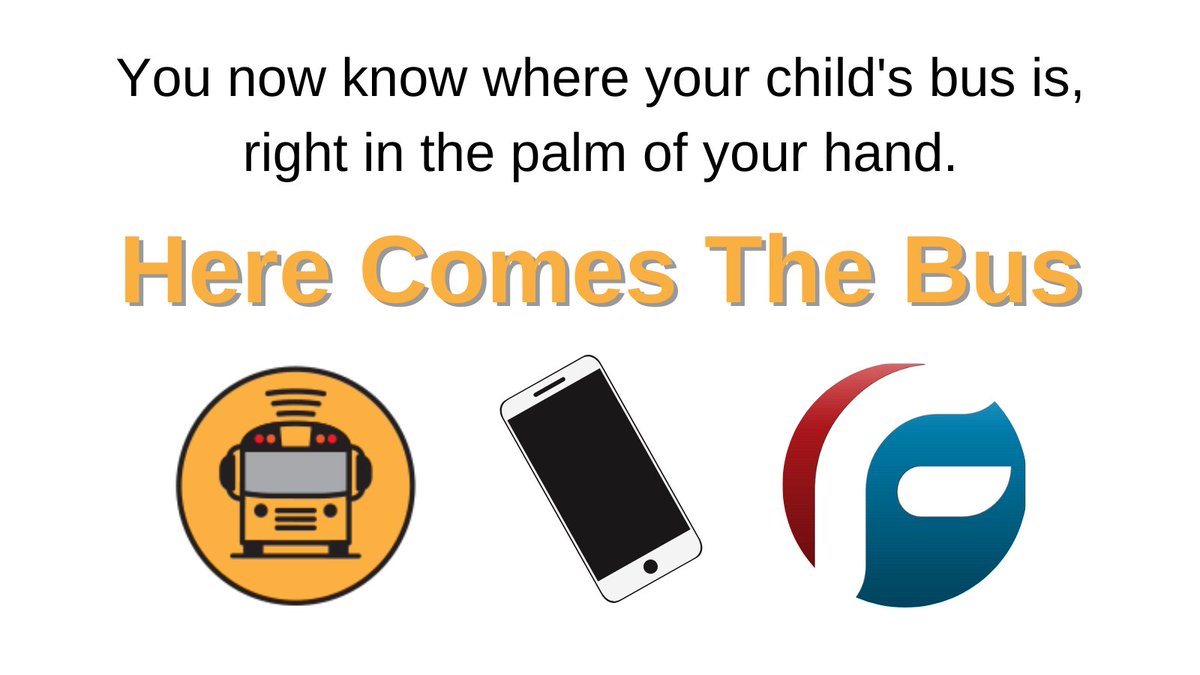 You now know where your child's bus is, right in the palm of your hand.

Here Comes The Bus